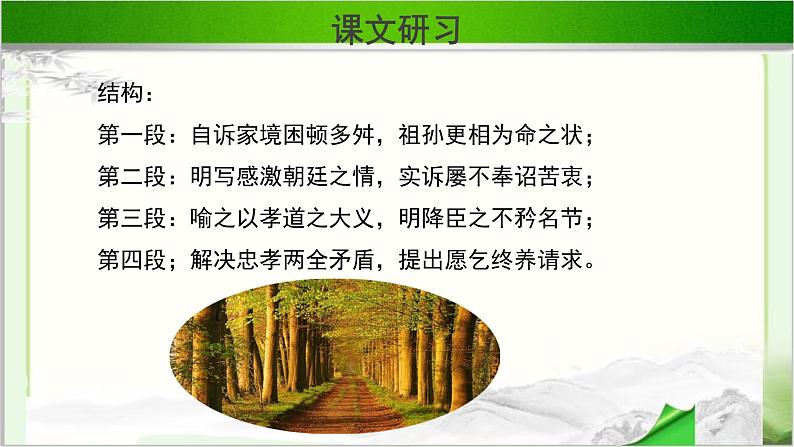 课文研习

结构：
第一段：自诉家境困顿多舛，祖孙更相为命之状；
第二段：明写感激朝廷之情，实诉屡不奉诏苦衷；
第三段：喻之以孝道之大义，明降臣之不矜名节；
第四段；解决忠孝两全矛盾，提出愿乞终养请求。